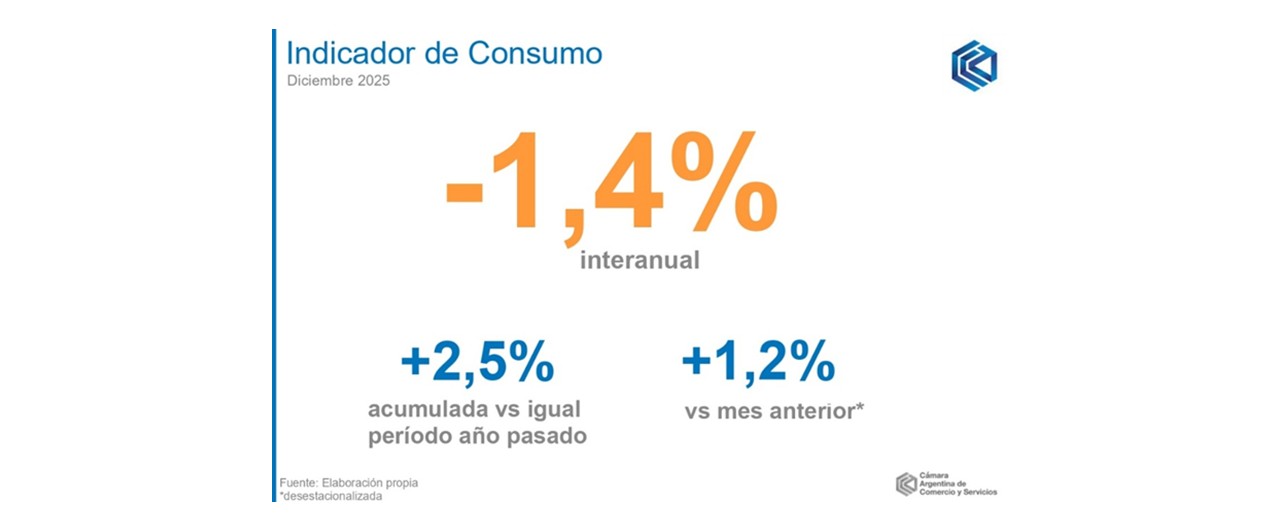 Indicador de Consumo
Diciembre 2025

-1,4%
interanual

+2,5%
acumulada vs igual período año pasado

+1,2%
vs mes anterior*

Fuente: Elaboración propia
*desestacionalizada

Cámara Argentina de Comercio y Servicios